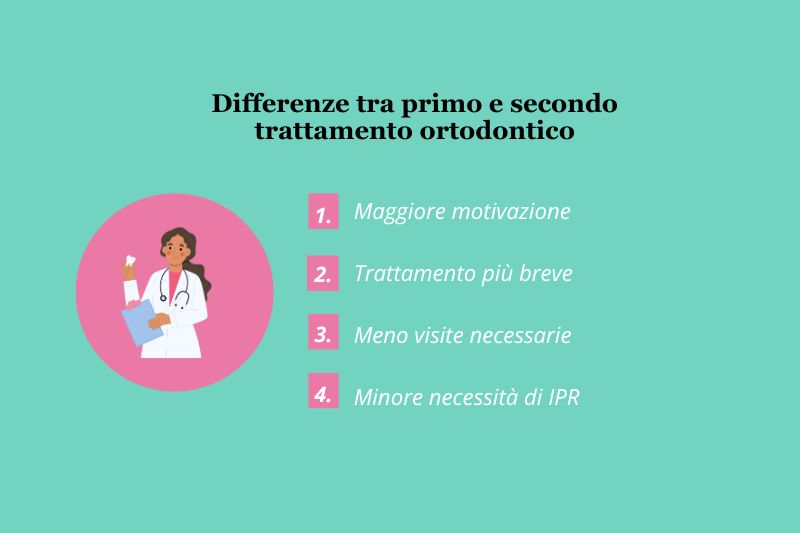 Differenze tra primo e secondo trattamento ortodontico

1. Maggiore motivazione

2. Trattamento più breve

3. Meno visite necessarie

4. Minore necessità di IPR